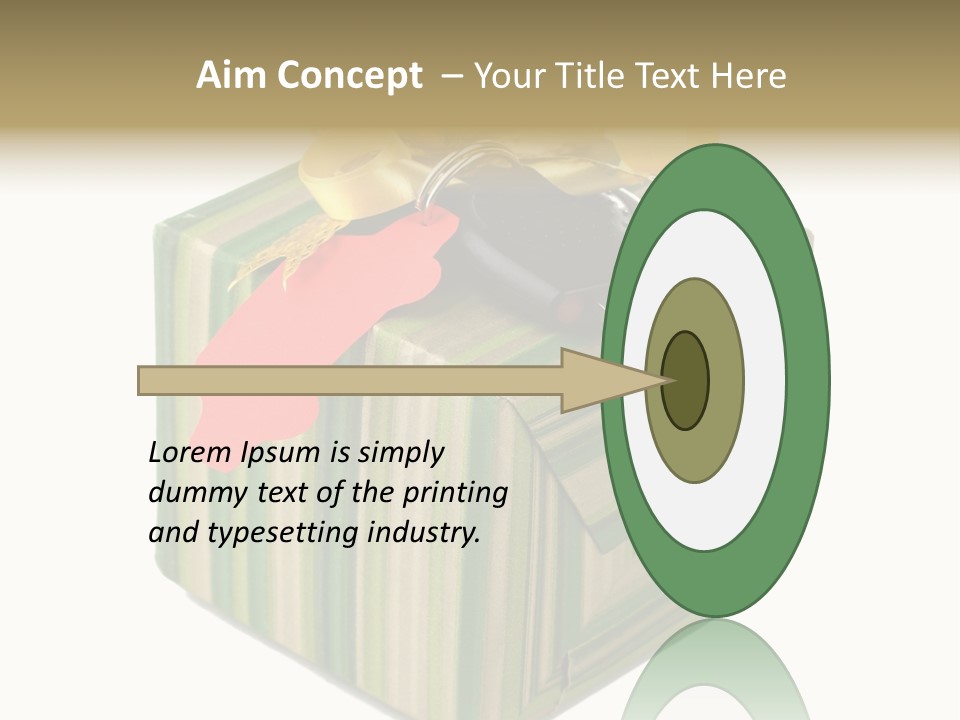 Aim Concept – Your Title Text Here

Lorem Ipsum is simply dummy text of the printing and typesetting industry.